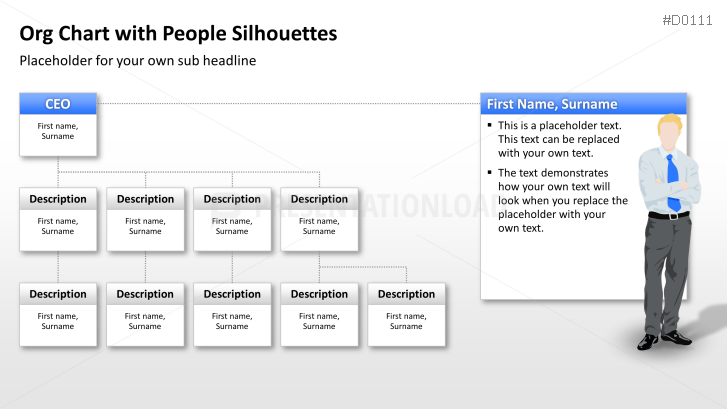 #D0111

Org Chart with People Silhouettes

Placeholder for your own sub headline

CEO
First name, Surname

Description
First name, Surname

Description
First name, Surname

Description
First name, Surname

Description
First name, Surname

Description
First name, Surname

Description
First name, Surname

Description
First name, Surname

Description
First name, Surname

Description
First name, Surname

PRESENTATIONLOAD

First Name, Surname

▪ This is a placeholder text. This text can be replaced with your own text.

▪ The text demonstrates how your own text will look when you replace the placeholder with your own text.